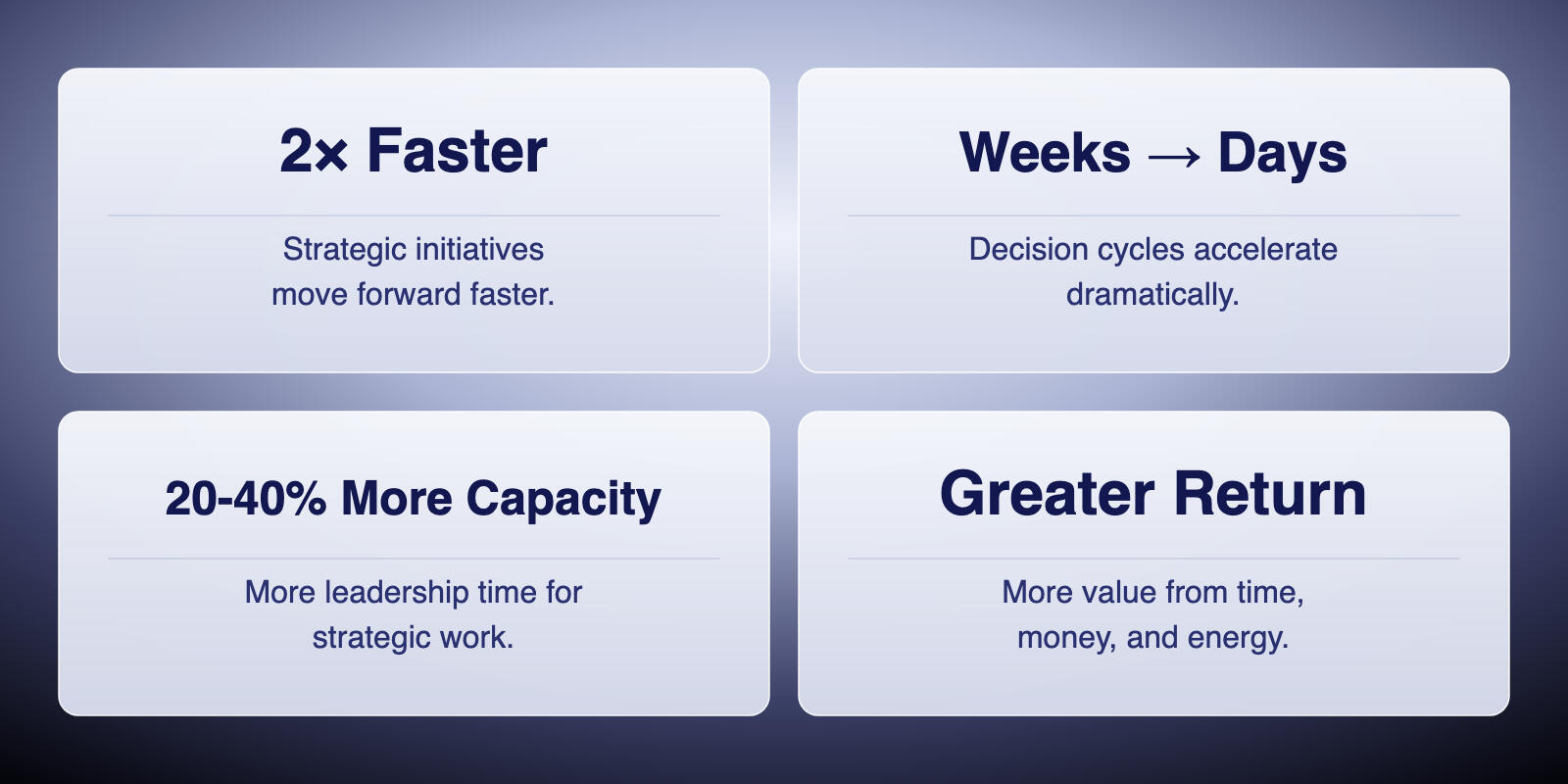 2× Faster

Strategic initiatives move forward faster.

Weeks → Days

Decision cycles accelerate dramatically.

20-40% More Capacity

More leadership time for strategic work.

Greater Return

More value from time, money, and energy.